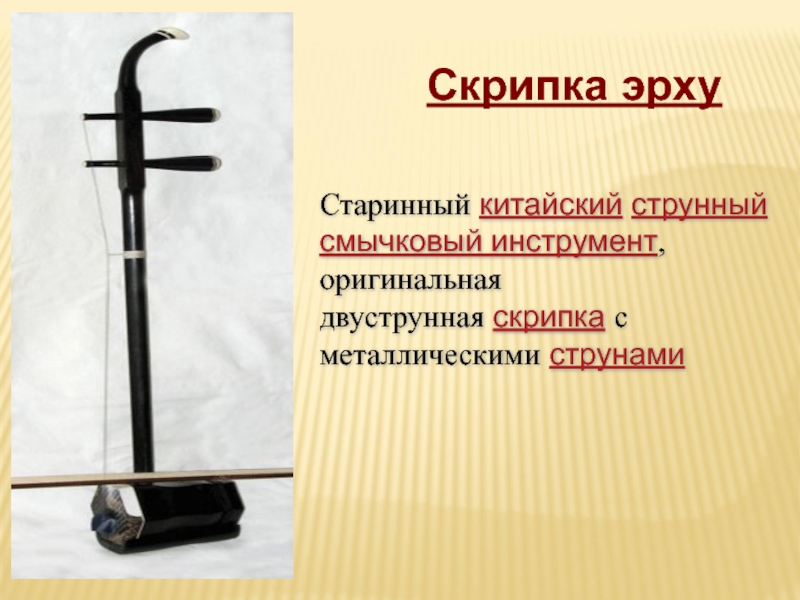 Скрипка эрху

Старинный китайский струнный смычковый инструмент, оригинальная двуструнная скрипка с металлическими струнами